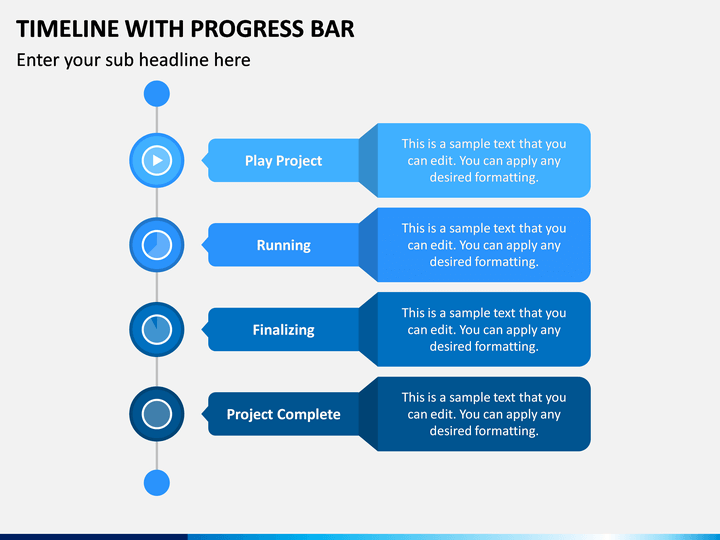 TIMELINE WITH PROGRESS BAR

Enter your sub headline here

Play Project

This is a sample text that you can edit. You can apply any desired formatting.

Running

This is a sample text that you can edit. You can apply any desired formatting.

Finalizing

This is a sample text that you can edit. You can apply any desired formatting.

Project Complete

This is a sample text that you can edit. You can apply any desired formatting.